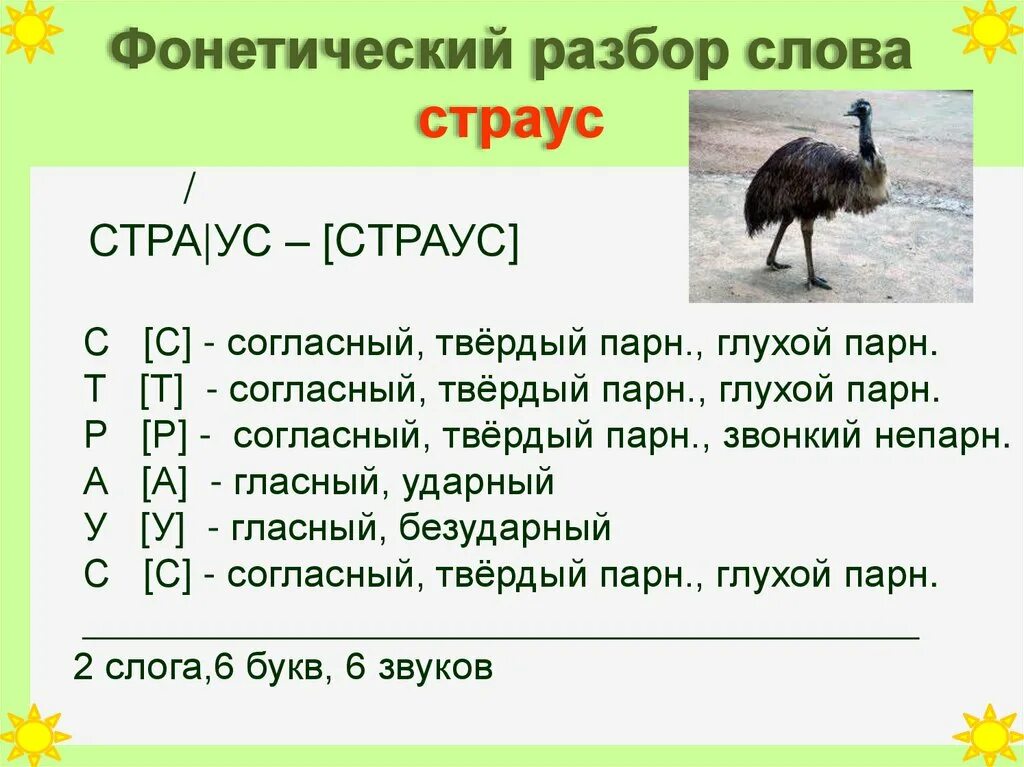 Фонетический разбор слова
страус

/
СТРА|УС – [СТРАУС]

С [С] - согласный, твёрдый парн., глухой парн.
Т [Т] - согласный, твёрдый парн., глухой парн.
Р [Р] - согласный, твёрдый парн., звонкий непарн.
А [А] - гласный, ударный
У [У] - гласный, безударный
С [С] - согласный, твёрдый парн., глухой парн.

2 слога,6 букв, 6 звуков